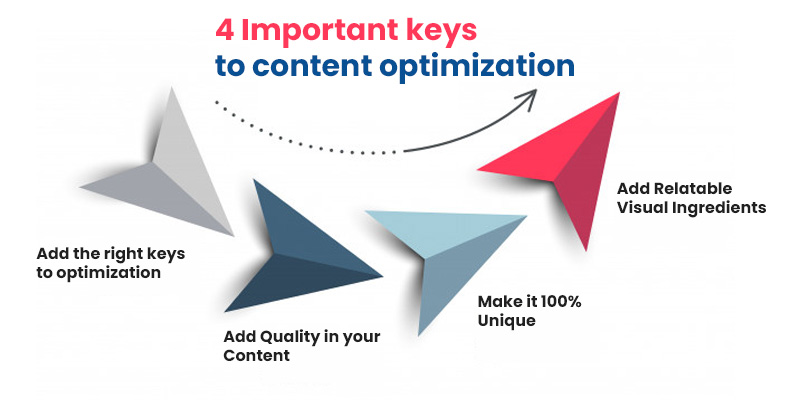 4 Important keys
to content optimization

Add the right keys to optimization

Add Quality in your Content

Make it 100% Unique

Add Relatable Visual Ingredients